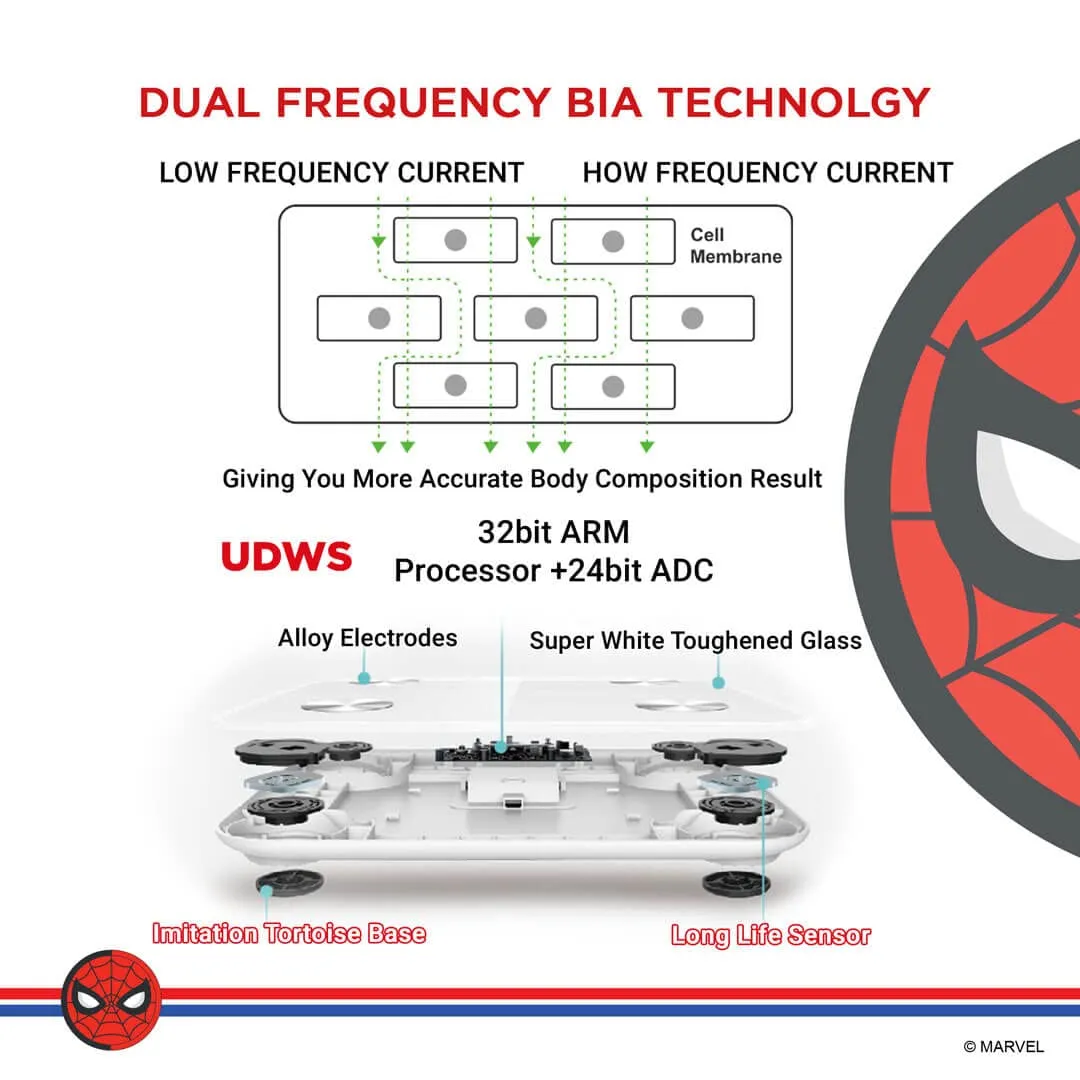 DUAL FREQUENCY BIA TECHNOLGY

LOW FREQUENCY CURRENT

HOW FREQUENCY CURRENT

Cell Membrane

Giving You More Accurate Body Composition Result

UDWS

32bit ARM Processor +24bit ADC

Alloy Electrodes

Super White Toughened Glass

Imitation Tortoise Base

Long Life Sensor

© MARVEL